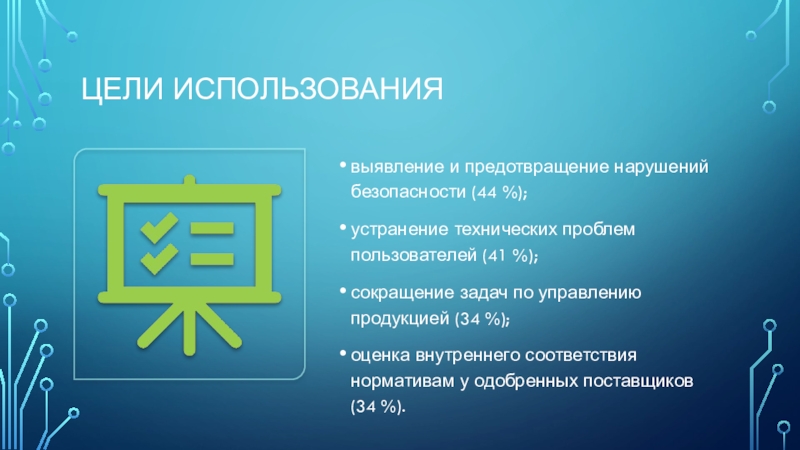 ЦЕЛИ ИСПОЛЬЗОВАНИЯ

• выявление и предотвращение нарушений безопасности (44 %);

• устранение технических проблем пользователей (41 %);

• сокращение задач по управлению продукцией (34 %);

• оценка внутреннего соответствия нормативам у одобренных поставщиков (34 %).